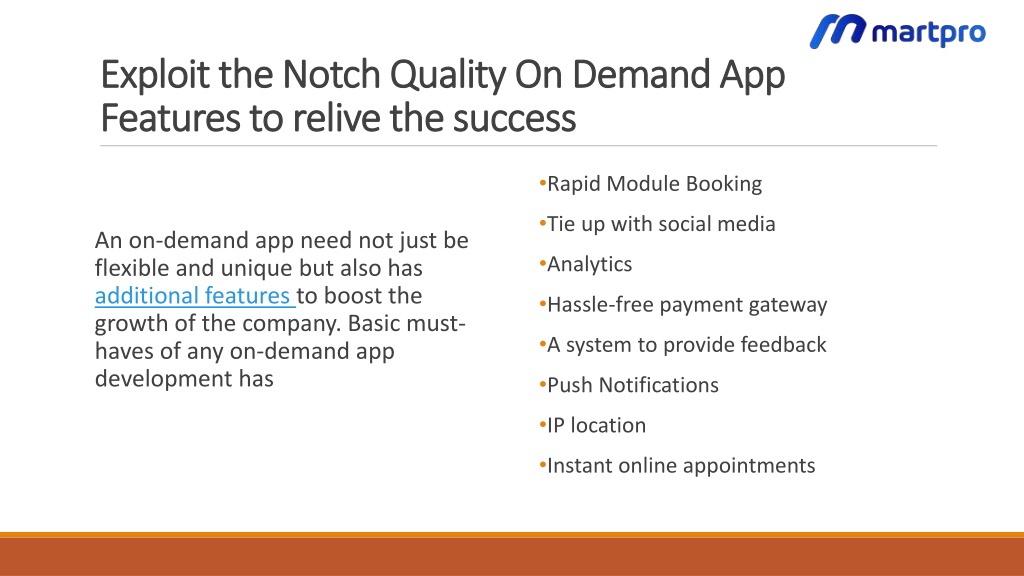 martpro

Exploit the Notch Quality On Demand App Features to relive the success

An on-demand app need not just be flexible and unique but also has additional features to boost the growth of the company. Basic must-haves of any on-demand app development has

•Rapid Module Booking
•Tie up with social media
•Analytics
•Hassle-free payment gateway
•A system to provide feedback
•Push Notifications
•IP location
•Instant online appointments